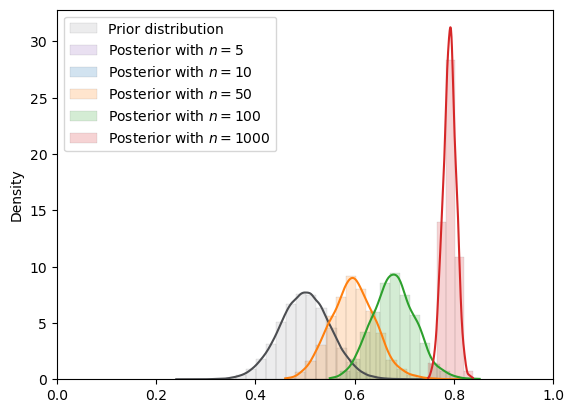 Prior distribution
Posterior with $n = 5$
Posterior with $n = 10$
Posterior with $n = 50$
Posterior with $n = 100$
Posterior with $n = 1000$

Density

30
25
20
15
10
5
0

0.0
0.2
0.4
0.6
0.8
1.0